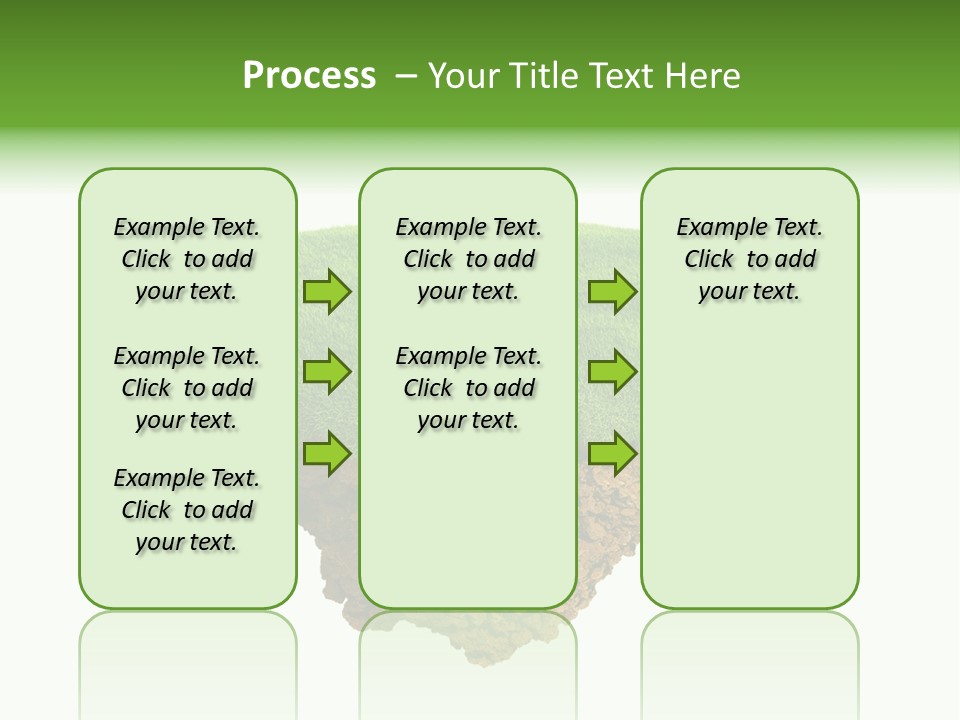 Process – Your Title Text Here

Example Text. Click to add your text.

Example Text. Click to add your text.

Example Text. Click to add your text.

Example Text. Click to add your text.

Example Text. Click to add your text.

Example Text. Click to add your text.